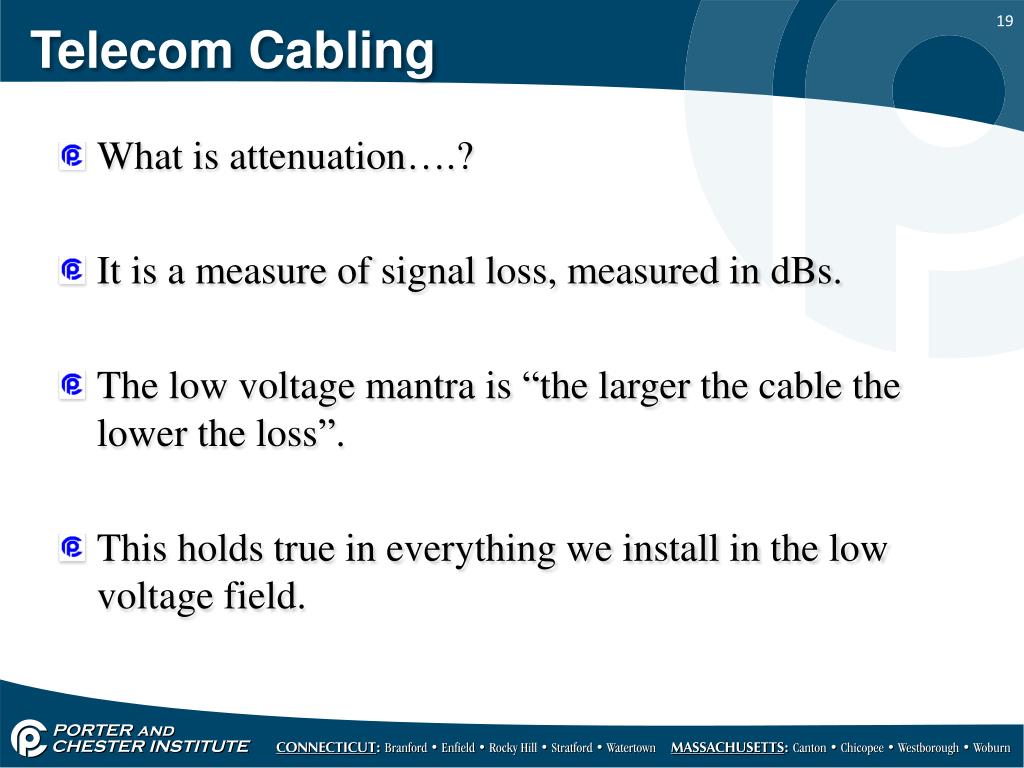 19

Telecom Cabling

What is attenuation….?

It is a measure of signal loss, measured in dBs.

The low voltage mantra is “the larger the cable the lower the loss”.

This holds true in everything we install in the low voltage field.

PORTER AND CHESTER INSTITUTE

CONNECTICUT: Branford • Enfield • Rocky Hill • Stratford • Watertown MASSACHUSETTS: Canton • Chicopee • Westborough • Woburn